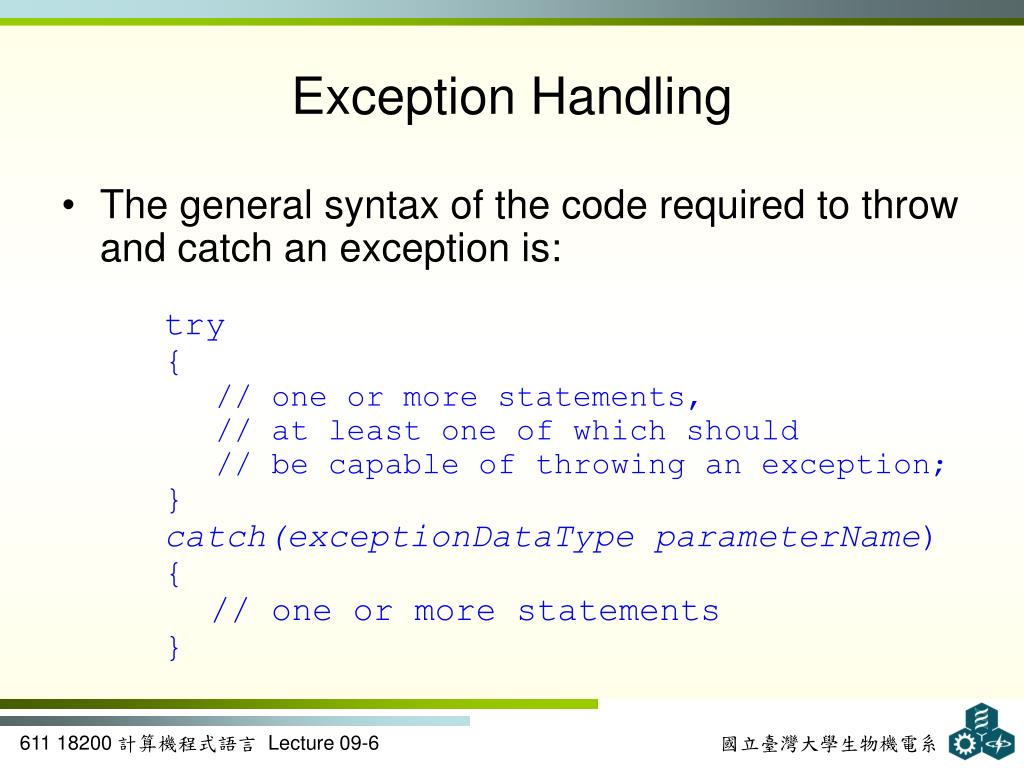 Exception Handling

• The general syntax of the code required to throw and catch an exception is:

try
{
  // one or more statements,
  // at least one of which should
  // be capable of throwing an exception;
}
catch(exceptionDataType parameterName)
{
  // one or more statements
}

611 18200 計算機程式語言 Lecture 09-6

國立臺灣大學生物機電系